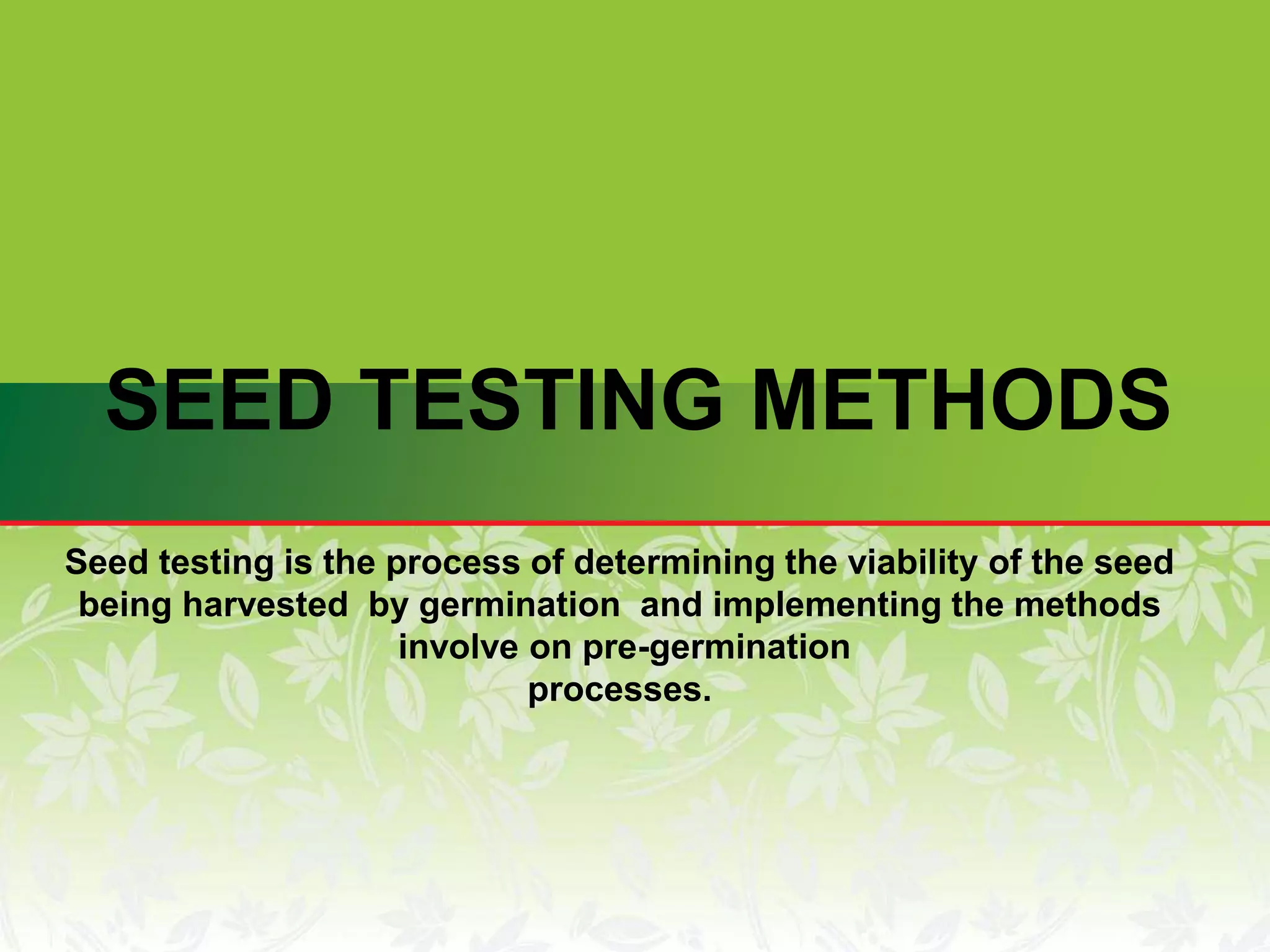 SEED TESTING METHODS

Seed testing is the process of determining the viability of the seed being harvested by germination and implementing the methods involve on pre-germination processes.